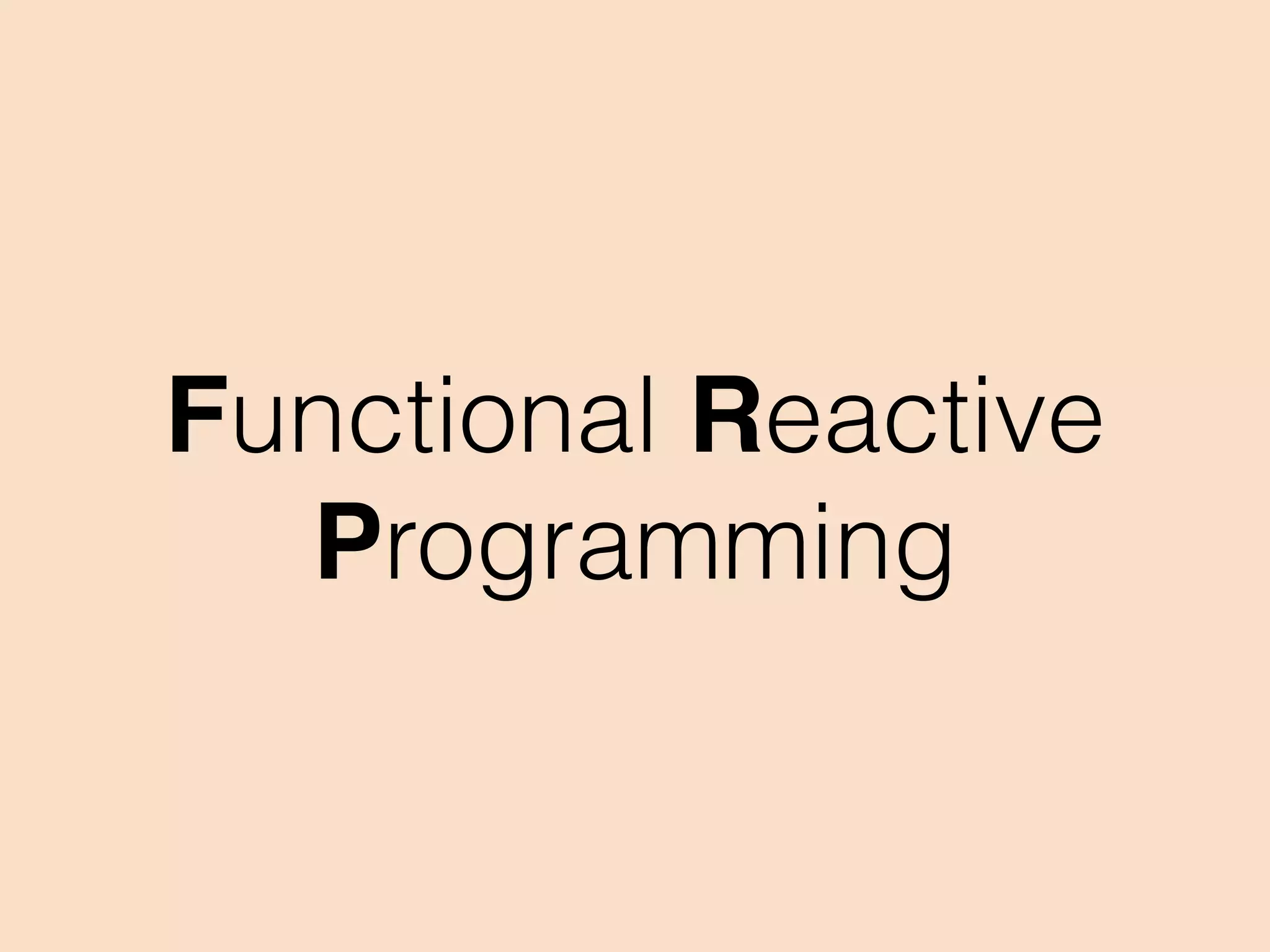 Functional Reactive Programming